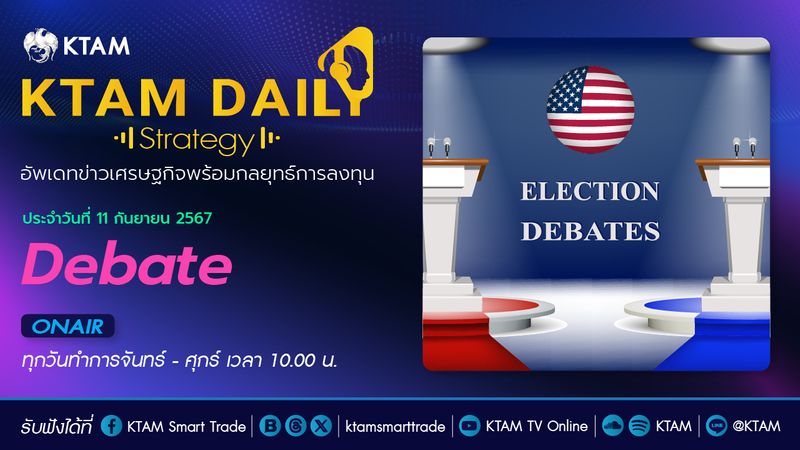 KTAM

KTAM DAILY

Strategy

อัพเดทข่าวเศรษฐกิจพร้อมกลยุทธ์การลงทุน

ประจำวันที่ 11 กันยายน 2567

Debate

ONAIR

ทุกวันทำการจันทร์ - ศุกร์ เวลา 10.00 น.

ELECTION DEBATES

รับฟังได้ที่ KTAM Smart Trade | ktamsmarttrade | KTAM TV Online | KTAM | @KTAM